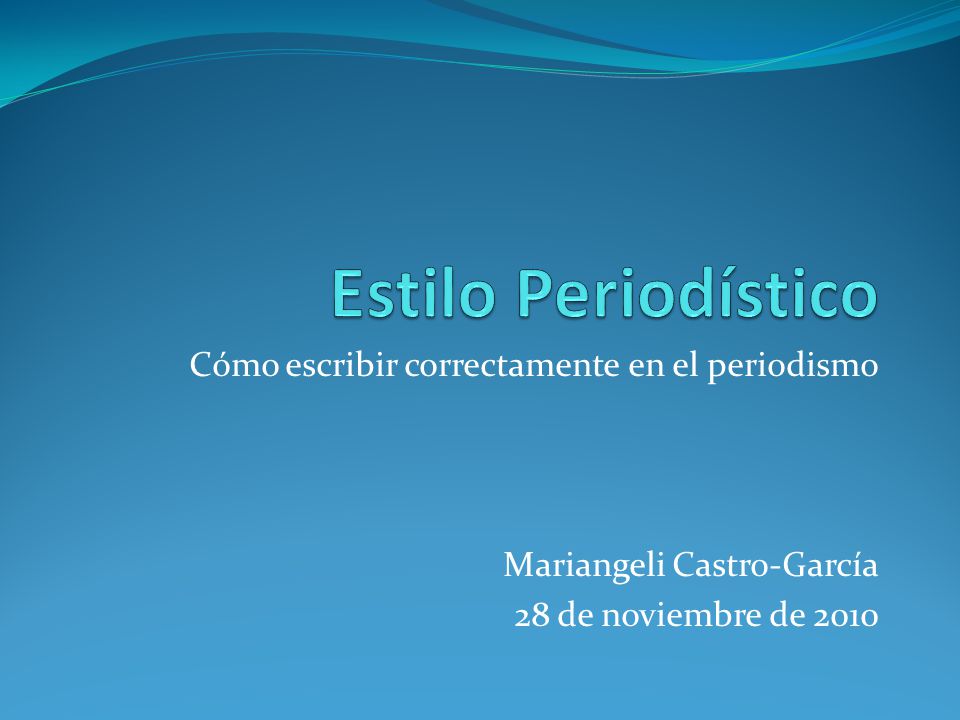 Estilo Periodístico

Cómo escribir correctamente en el periodismo

Mariangeli Castro-García
28 de noviembre de 2010